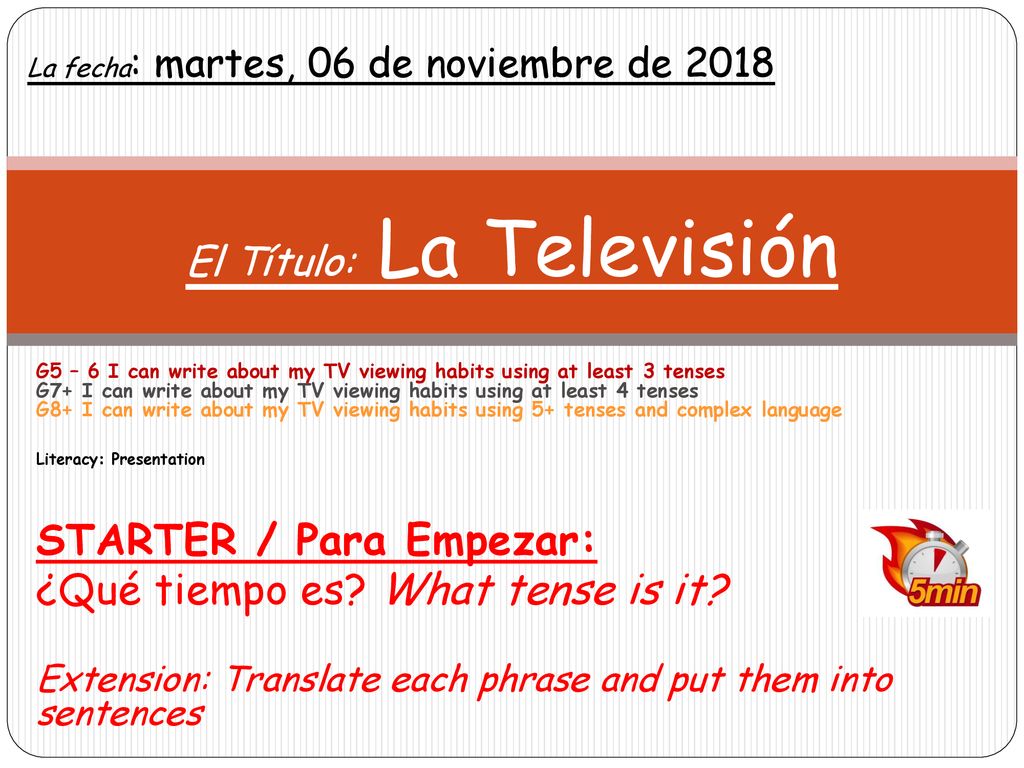 La fecha: martes, 06 de noviembre de 2018

El Título: La Televisión

G5 – 6 I can write about my TV viewing habits using at least 3 tenses
G7+ I can write about my TV viewing habits using at least 4 tenses
G8+ I can write about my TV viewing habits using 5+ tenses and complex language

Literacy: Presentation

STARTER / Para Empezar:
¿Qué tiempo es? What tense is it?

5min

Extension: Translate each phrase and put them into sentences